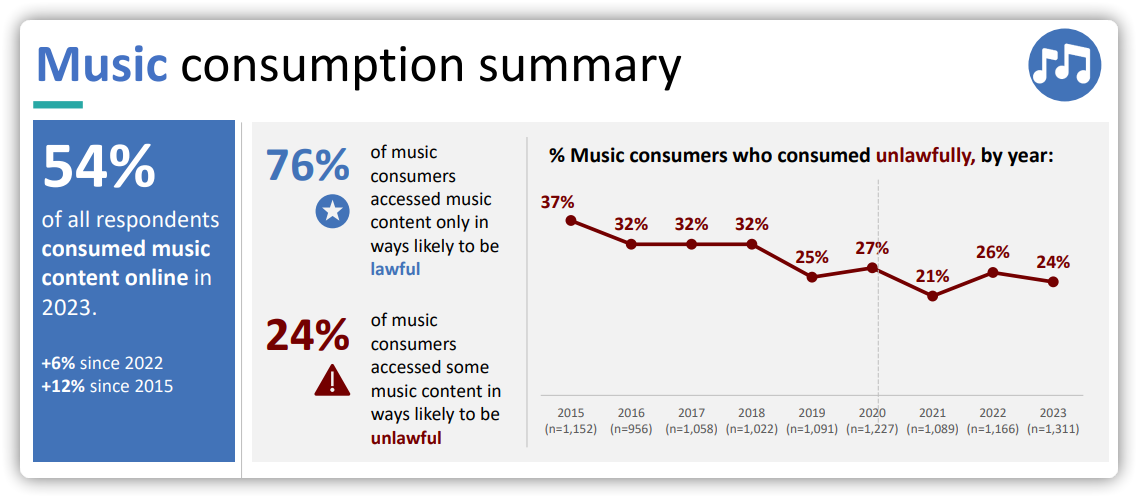 Music consumption summary

54%
of all respondents consumed music content online in 2023.

+6% since 2022
+12% since 2015

76% of music consumers accessed music content only in ways likely to be lawful

24% of music consumers accessed some music content in ways likely to be unlawful

% Music consumers who consumed unlawfully, by year:

37% 32% 32% 32% 25% 27% 21% 26% 24%

2015 (n=1,152) 2016 (n=956) 2017 (n=1,058) 2018 (n=1,022) 2019 (n=1,091) 2020 (n=1,227) 2021 (n=1,089) 2022 (n=1,166) 2023 (n=1,311)